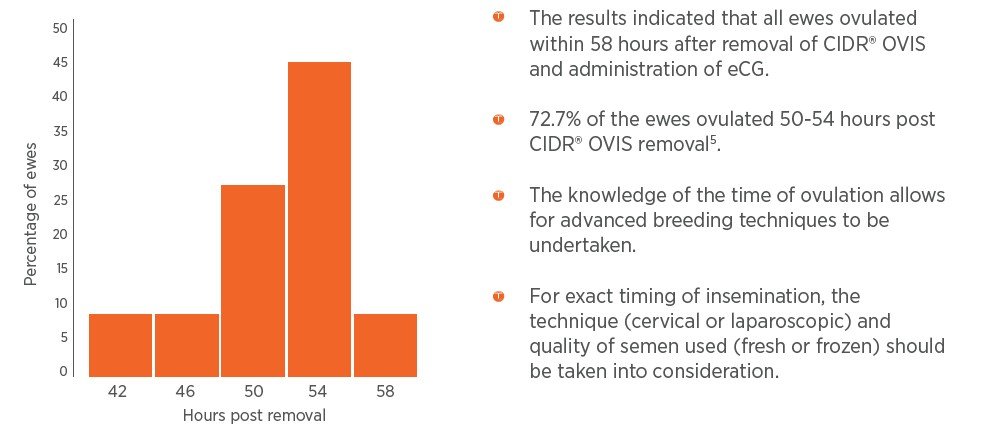 50
45
40
35
30
25
20
15
10
5
0

Percentage of ewes

42 46 50 54 58

Hours post removal

The results indicated that all ewes ovulated within 58 hours after removal of CIDR® OVIS and administration of eCG.

72.7% of the ewes ovulated 50-54 hours post CIDR® OVIS removal$^5$.

The knowledge of the time of ovulation allows for advanced breeding techniques to be undertaken.

For exact timing of insemination, the technique (cervical or laparoscopic) and quality of semen used (fresh or frozen) should be taken into consideration.